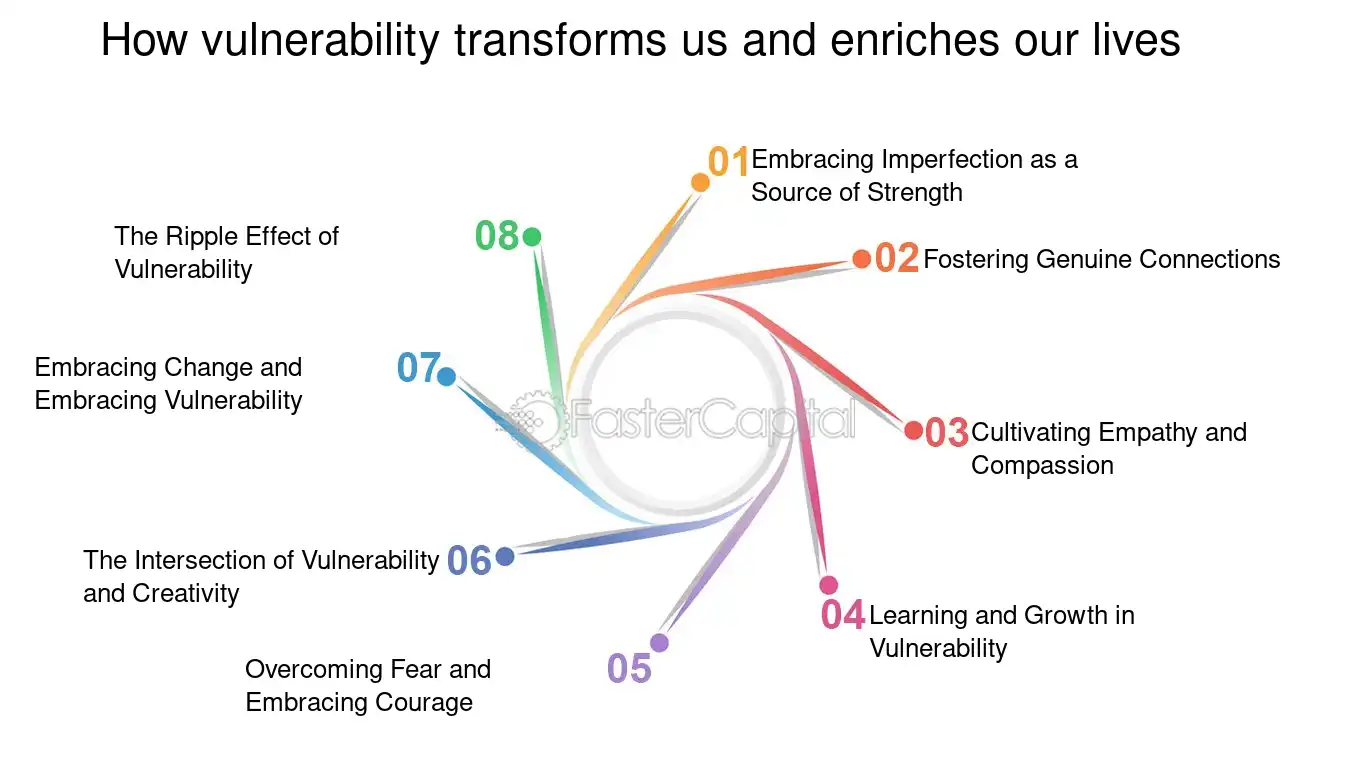 How vulnerability transforms us and enriches our lives

01 Embracing Imperfection as a Source of Strength

02 Fostering Genuine Connections

03 Cultivating Empathy and Compassion

04 Learning and Growth in Vulnerability

05 Overcoming Fear and Embracing Courage

06 The Intersection of Vulnerability and Creativity

07 Embracing Change and Embracing Vulnerability

08 The Ripple Effect of Vulnerability

FasterCapital